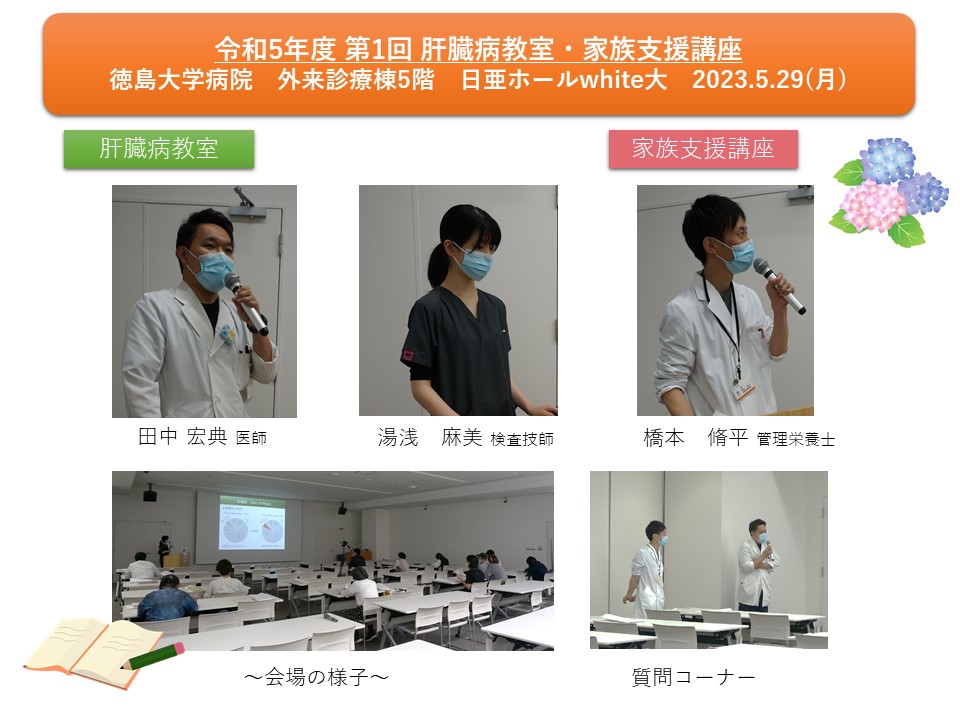 令和5年度 第1回 肝臓病教室・家族支援講座
徳島大学病院　外来診療棟5階　日亜ホールwhite大　2023.5.29(月)

肝臓病教室

家族支援講座

田中 宏典 医師

湯浅　麻美 検査技師

橋本　脩平 管理栄養士

～会場の様子～

質問コーナー